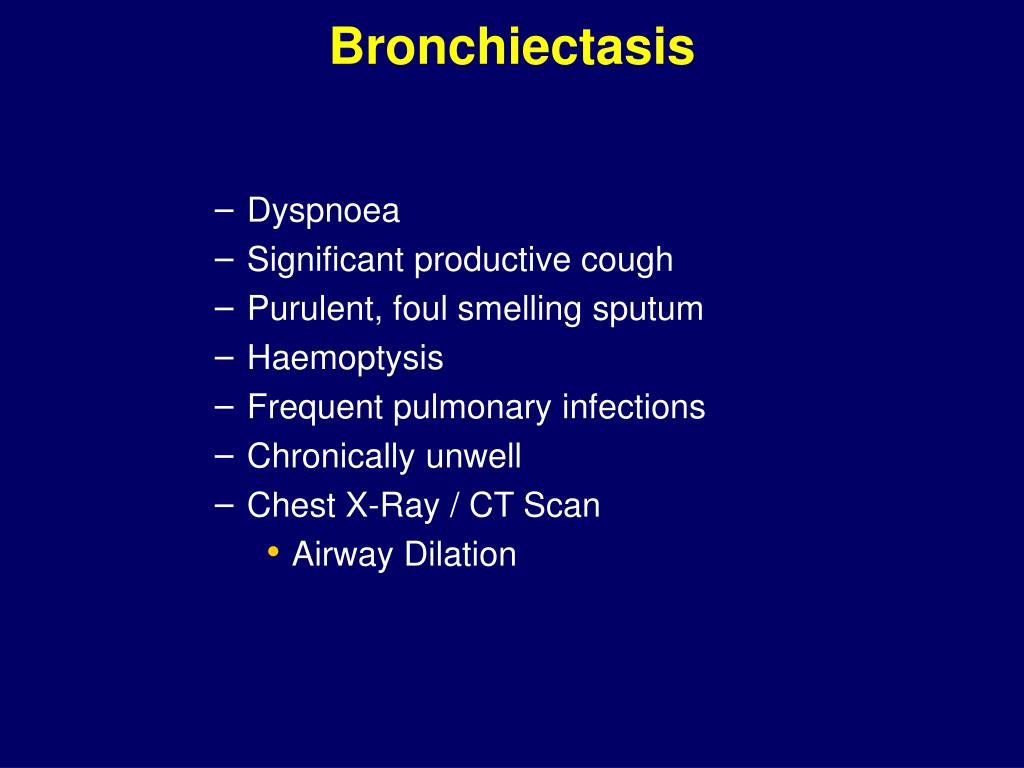 Bronchiectasis

– Dyspnoea
– Significant productive cough
– Purulent, foul smelling sputum
– Haemoptysis
– Frequent pulmonary infections
– Chronically unwell
– Chest X-Ray / CT Scan
• Airway Dilation